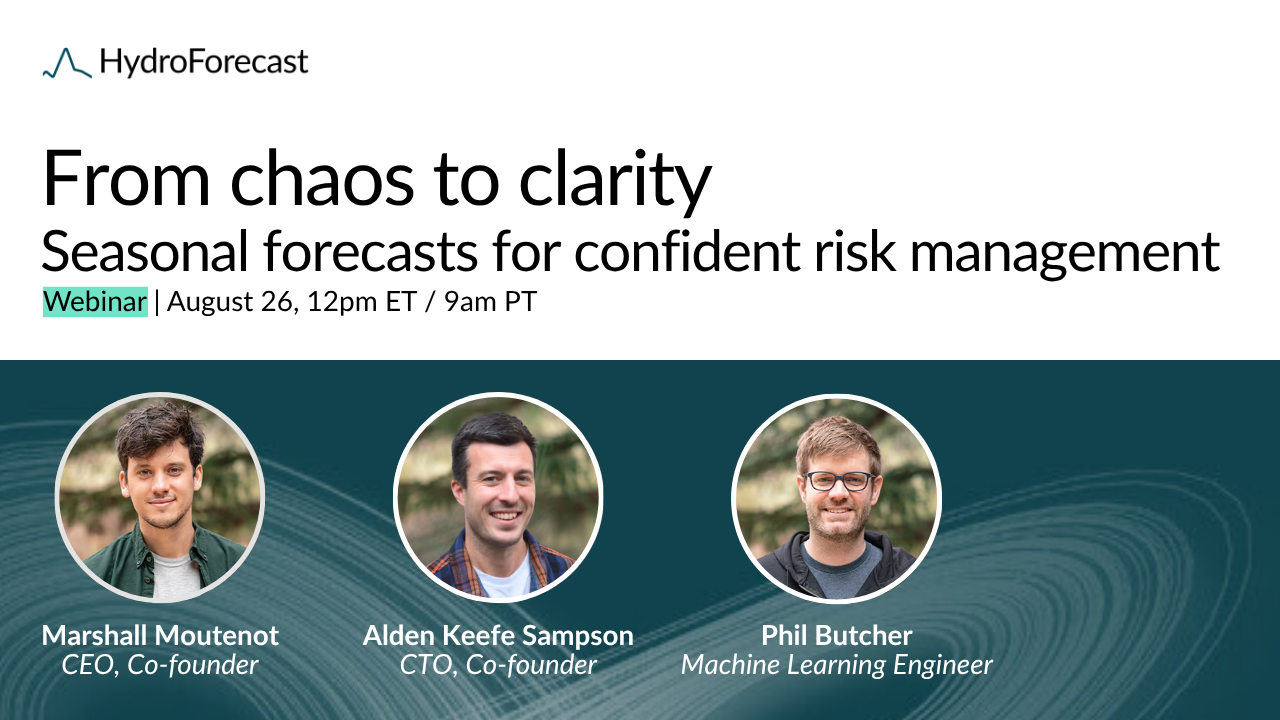 HydroForecast

From chaos to clarity
Seasonal forecasts for confident risk management
Webinar | August 26, 12pm ET / 9am PT

Marshall Moutenot
CEO, Co-founder

Alden Keefe Sampson
CTO, Co-founder

Phil Butcher
Machine Learning Engineer